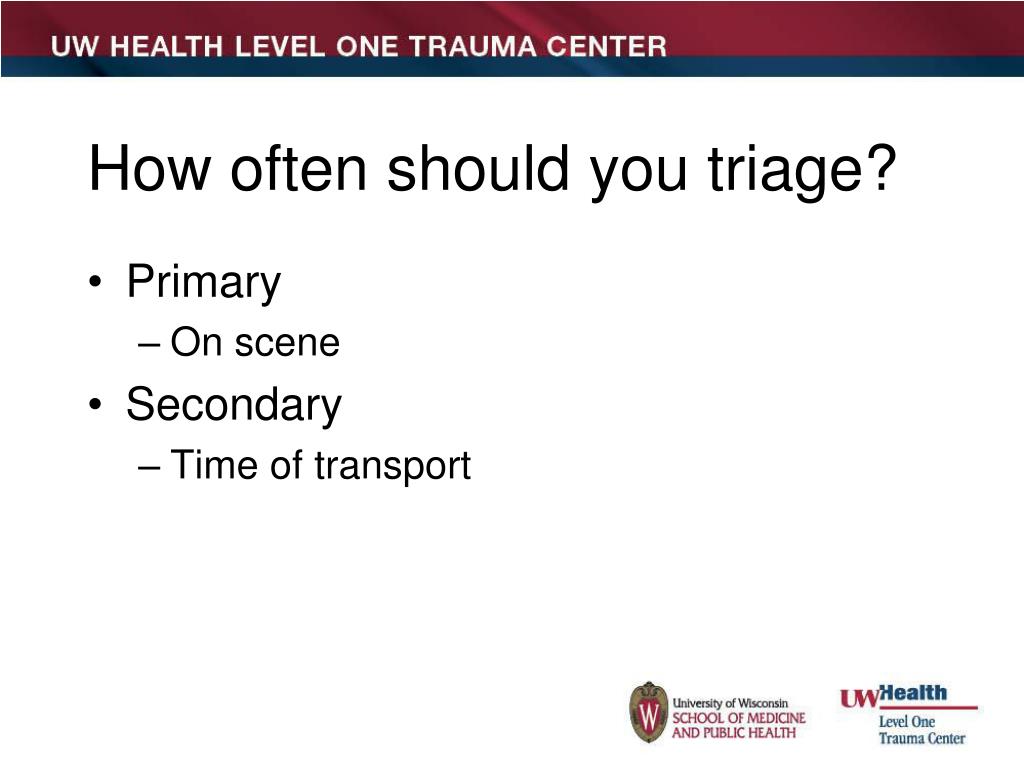 UW HEALTH LEVEL ONE TRAUMA CENTER

How often should you triage?

• Primary
– On scene
• Secondary
– Time of transport

W
University of Wisconsin
SCHOOL OF MEDICINE AND PUBLIC HEALTH

UWHealth
Level One Trauma Center